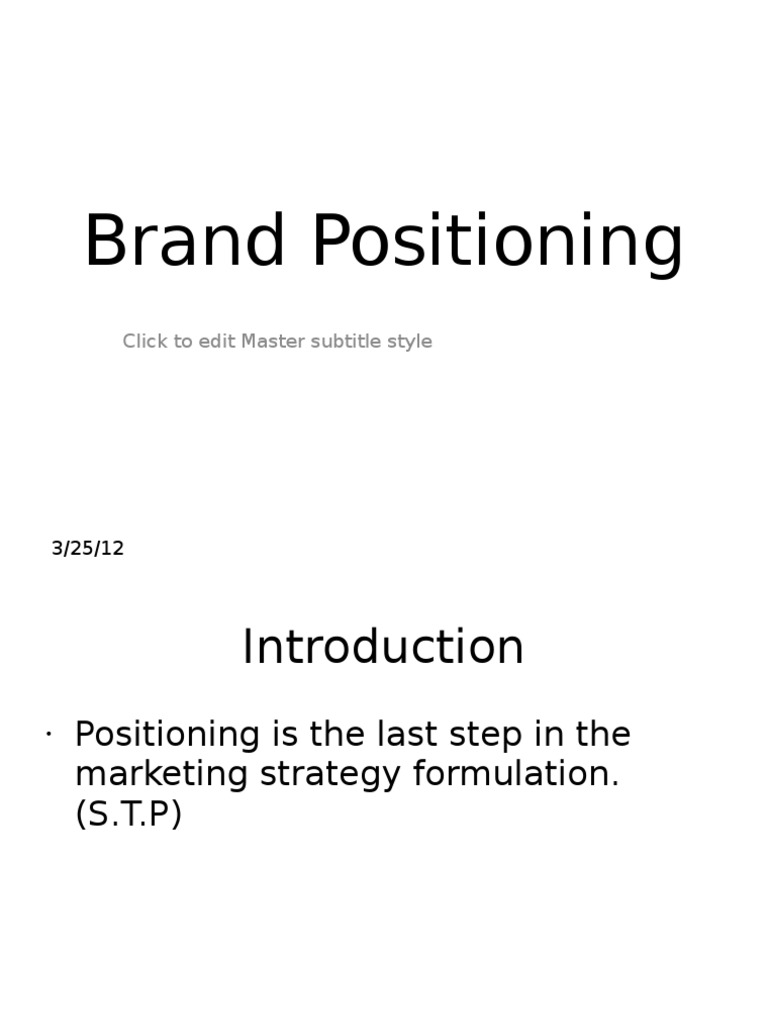 Brand Positioning

Click to edit Master subtitle style

3/25/12

Introduction

· Positioning is the last step in the marketing strategy formulation. (S.T.P)